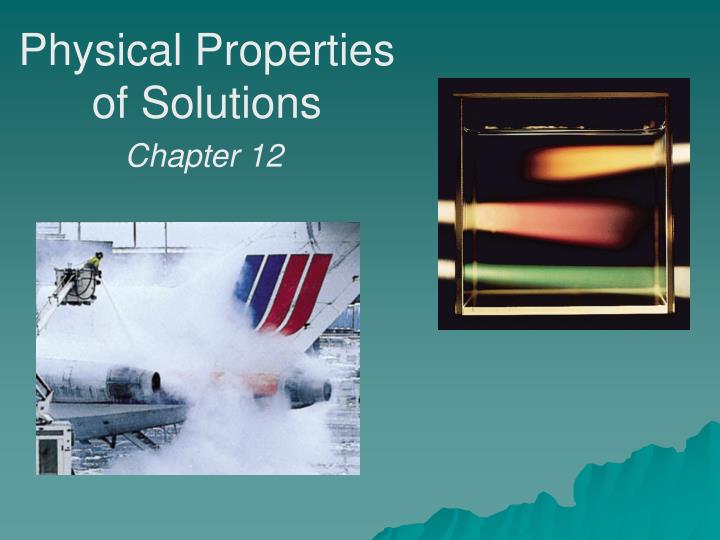 Physical Properties of Solutions

Chapter 12